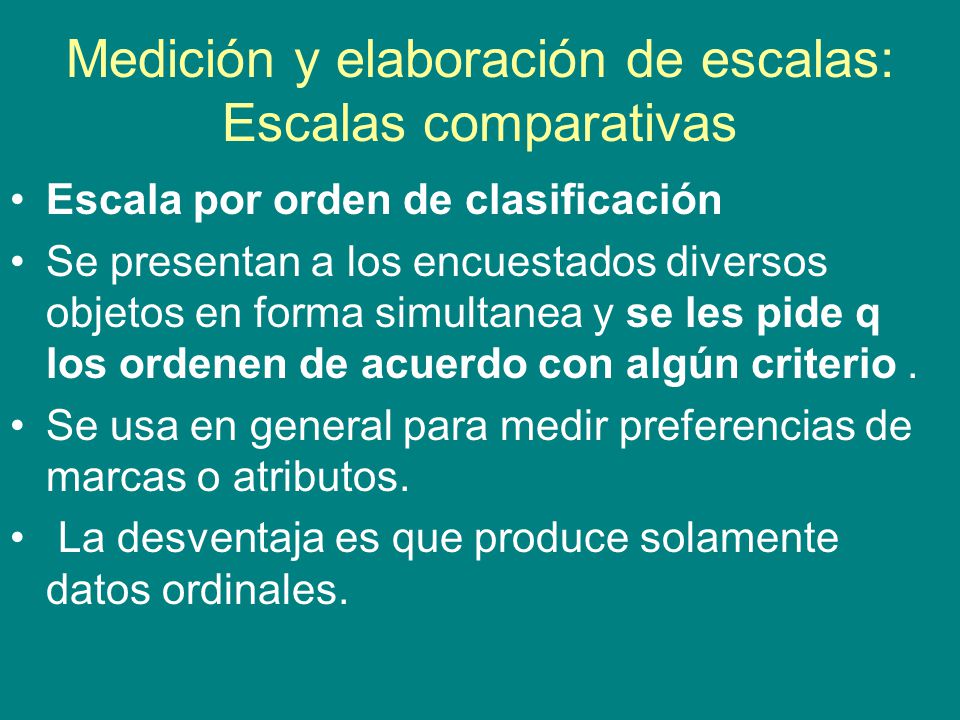 Medición y elaboración de escalas: Escalas comparativas

• Escala por orden de clasificación
• Se presentan a los encuestados diversos objetos en forma simultanea y se les pide q los ordenen de acuerdo con algún criterio .
• Se usa en general para medir preferencias de marcas o atributos.
• La desventaja es que produce solamente datos ordinales.